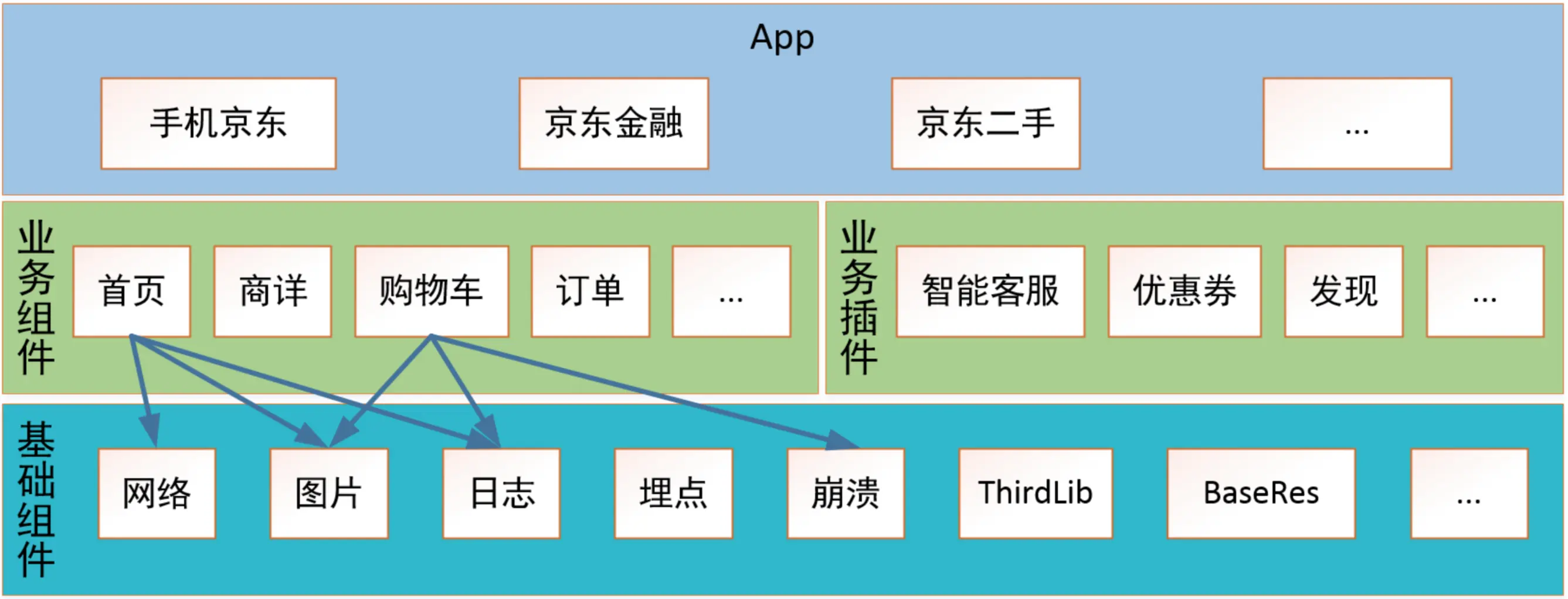 App

手机京东
京东金融
京东二手
...

业务组件
首页
商详
购物车
订单
...

业务插件
智能客服
优惠券
发现
...

基础组件
网络
图片
日志
埋点
崩溃
ThirdLib
BaseRes
...